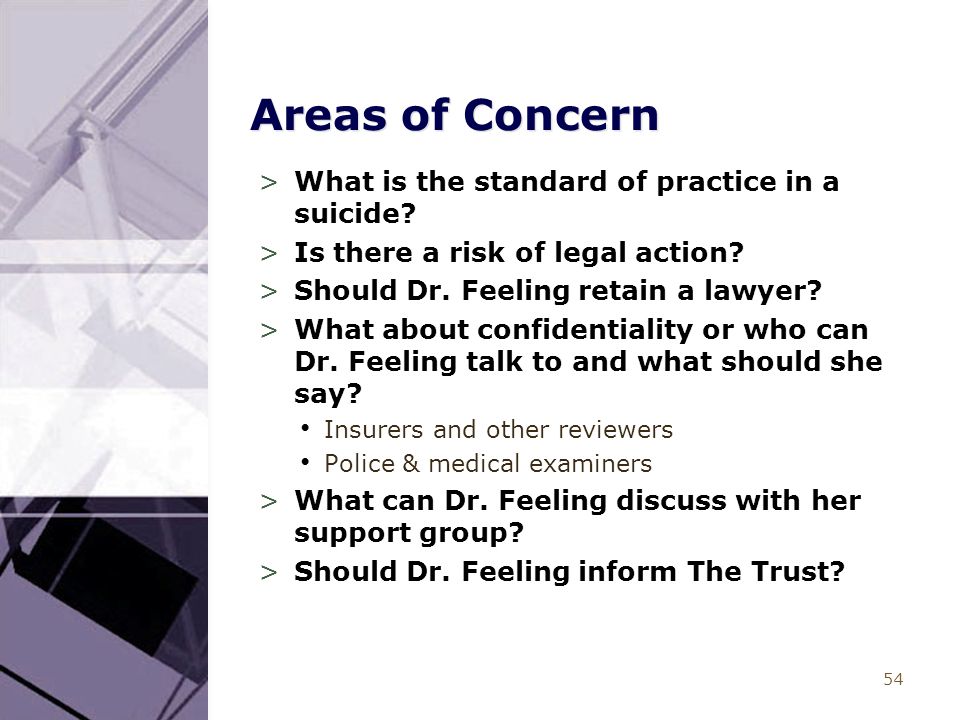 Areas of Concern

> What is the standard of practice in a suicide?
> Is there a risk of legal action?
> Should Dr. Feeling retain a lawyer?
> What about confidentiality or who can Dr. Feeling talk to and what should she say?
• Insurers and other reviewers
• Police & medical examiners
> What can Dr. Feeling discuss with her support group?
> Should Dr. Feeling inform The Trust?

54